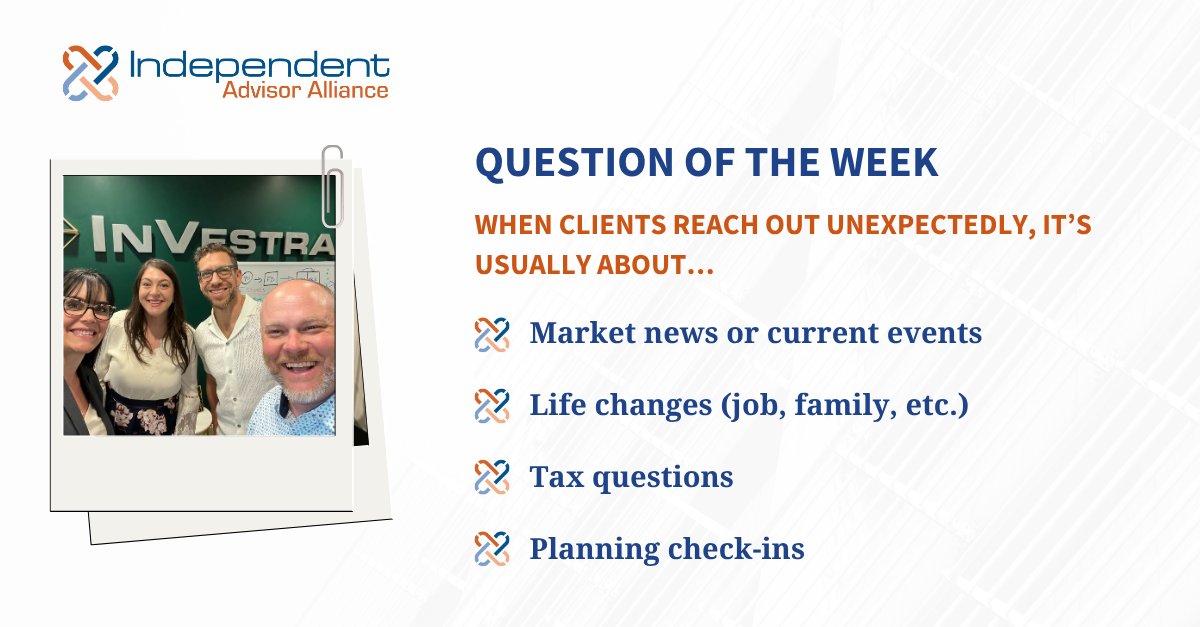 Independent
Advisor Alliance

INVESTRA

QUESTION OF THE WEEK

WHEN CLIENTS REACH OUT UNEXPECTEDLY, IT'S USUALLY ABOUT...

Market news or current events

Life changes (job, family, etc.)

Tax questions

Planning check-ins